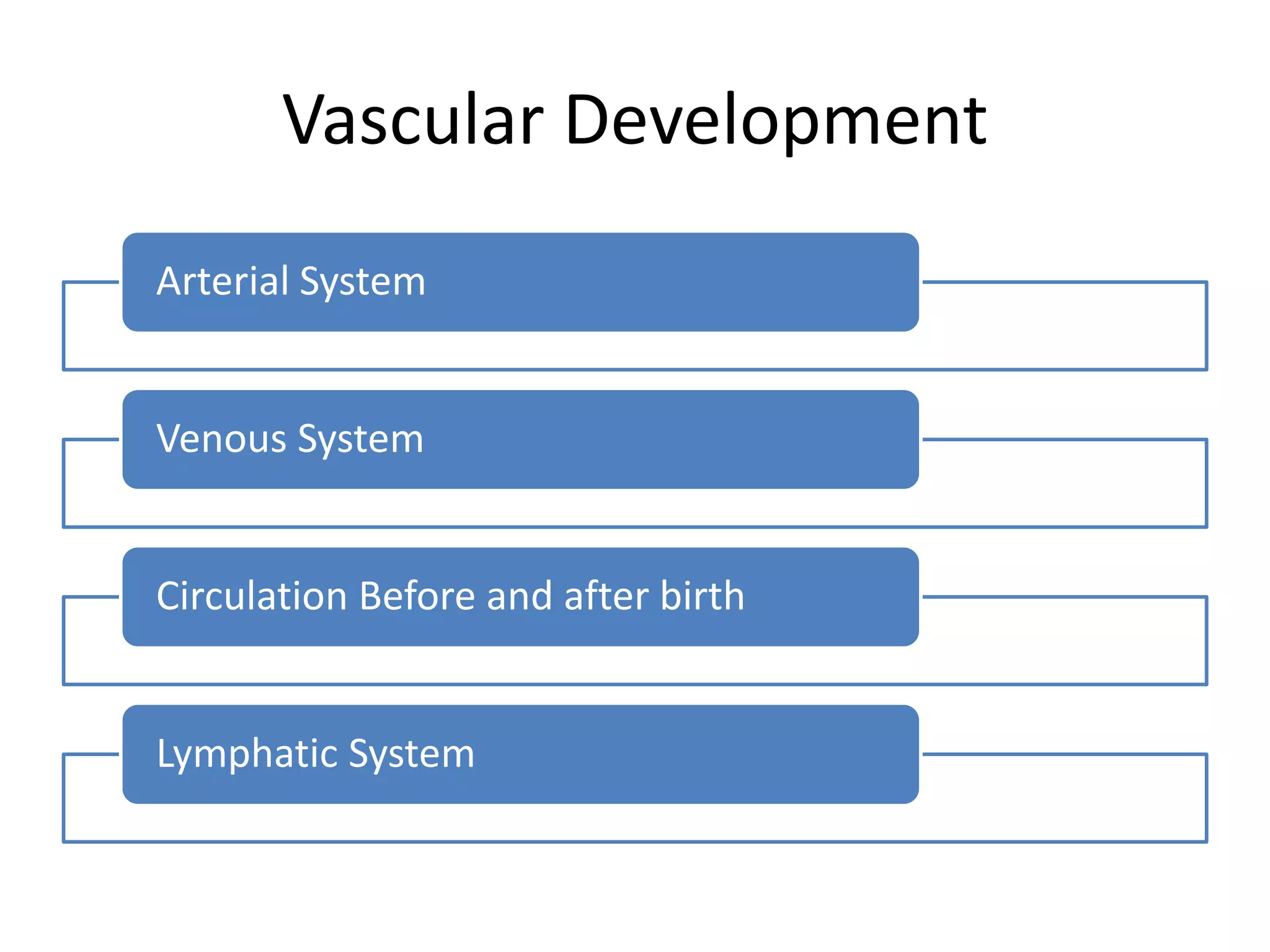 Vascular Development

Arterial System

Venous System

Circulation Before and after birth

Lymphatic System